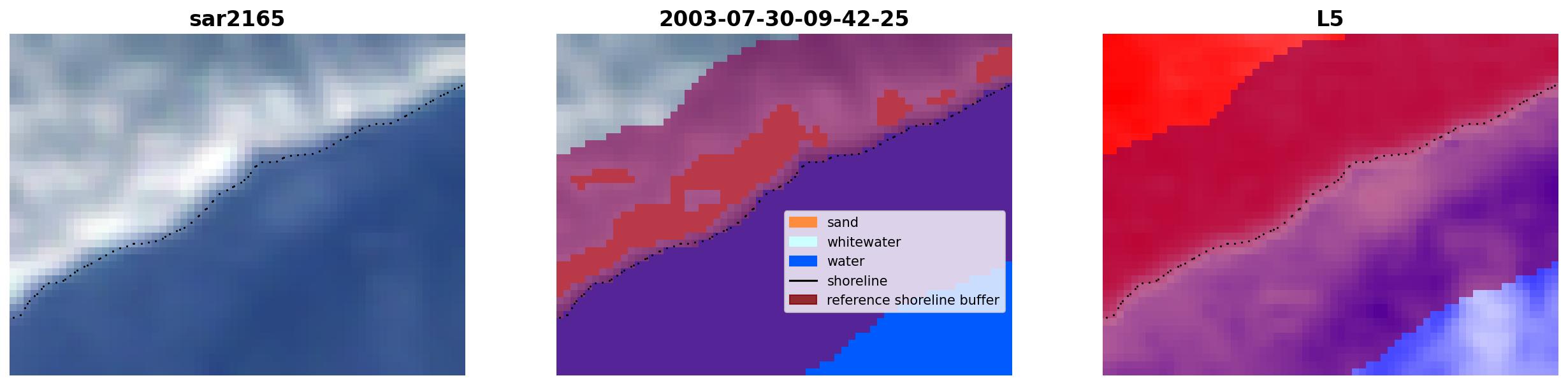 sar2165

2003-07-30-09-42-25

sand
whitewater
water
shoreline
reference shoreline buffer

L5